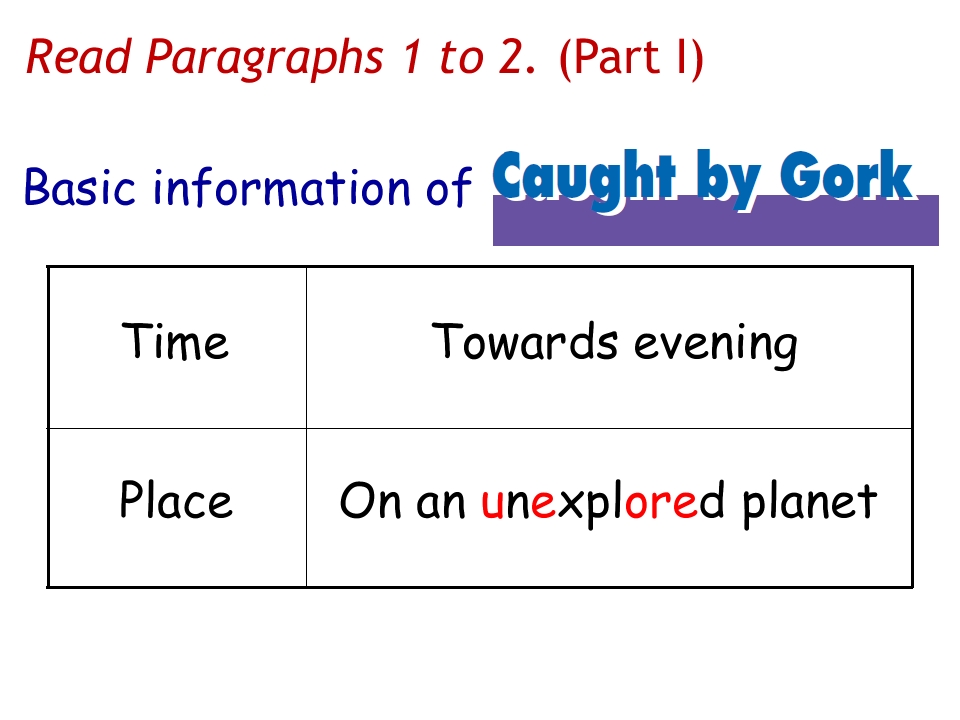 Read Paragraphs 1 to 2. (Part I)

Basic information of Caught by Gork

| Time | Towards evening |
|---|---|
| Place | On an unexplored planet |